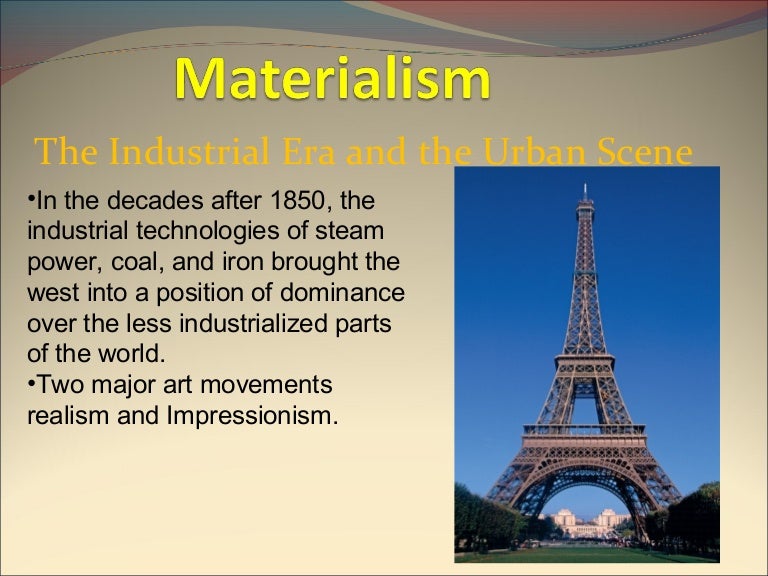 Materialism

The Industrial Era and the Urban Scene

•In the decades after 1850, the industrial technologies of steam power, coal, and iron brought the west into a position of dominance over the less industrialized parts of the world.
•Two major art movements realism and Impressionism.